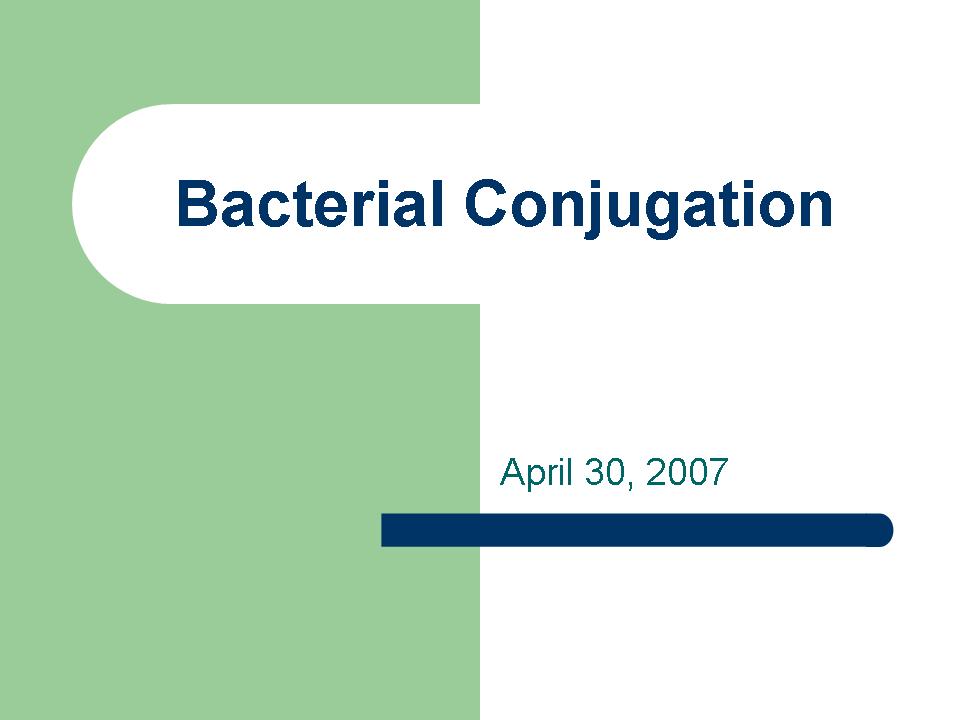 Bacterial Conjugation

April 30, 2007